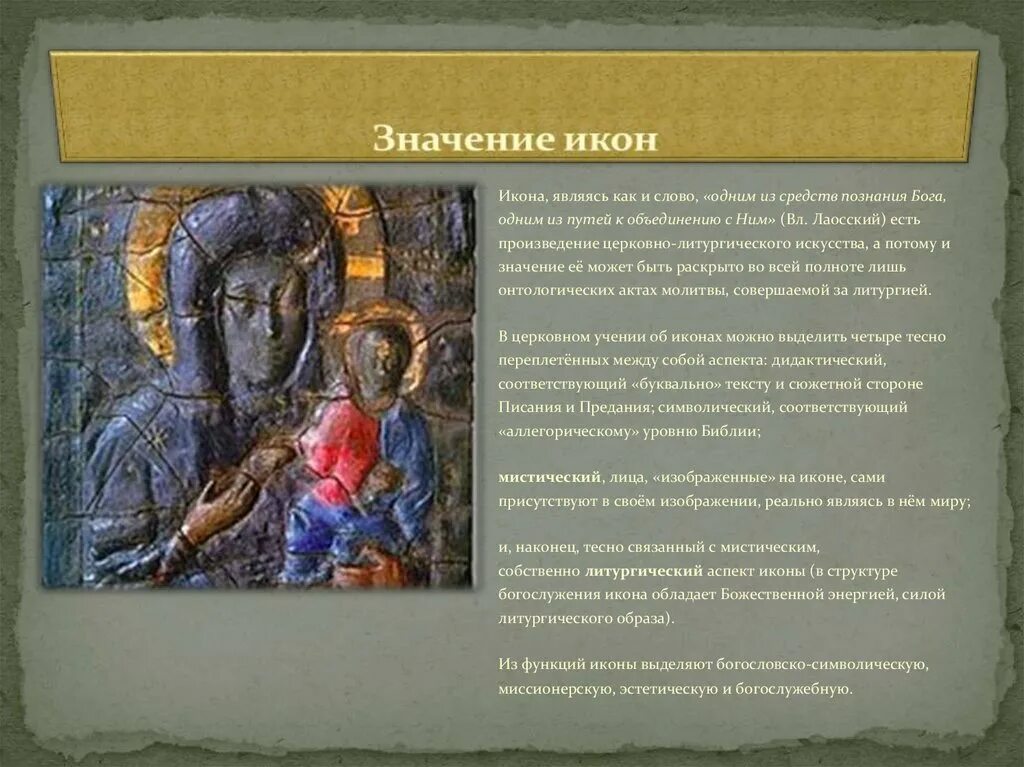 Значение икон

Икона, являясь как и слово, «одним из средств познания Бога, одним из путей к объединению с Ним» (Вл. Лаосский) есть произведение церковно-литургического искусства, а потому и значение её может быть раскрыто во всей полноте лишь онтологических актах молитвы, совершаемой за литургией.

В церковном учении об иконах можно выделить четыре тесно переплетённых между собой аспекта: дидактический, соответствующий «буквально» тексту и сюжетной стороне Писания и Предания; символический, соответствующий «аллегорическому» уровню Библии;

мистический, лица, «изображенные» на иконе, сами присутствуют в своём изображении, реально являясь в нём миру;

и, наконец, тесно связанный с мистическим, собственно литургический аспект иконы (в структуре богослужения икона обладает Божественной энергией, силой литургического образа).

Из функций иконы выделяют богословско-символическую, миссионерскую, эстетическую и богослужебную.